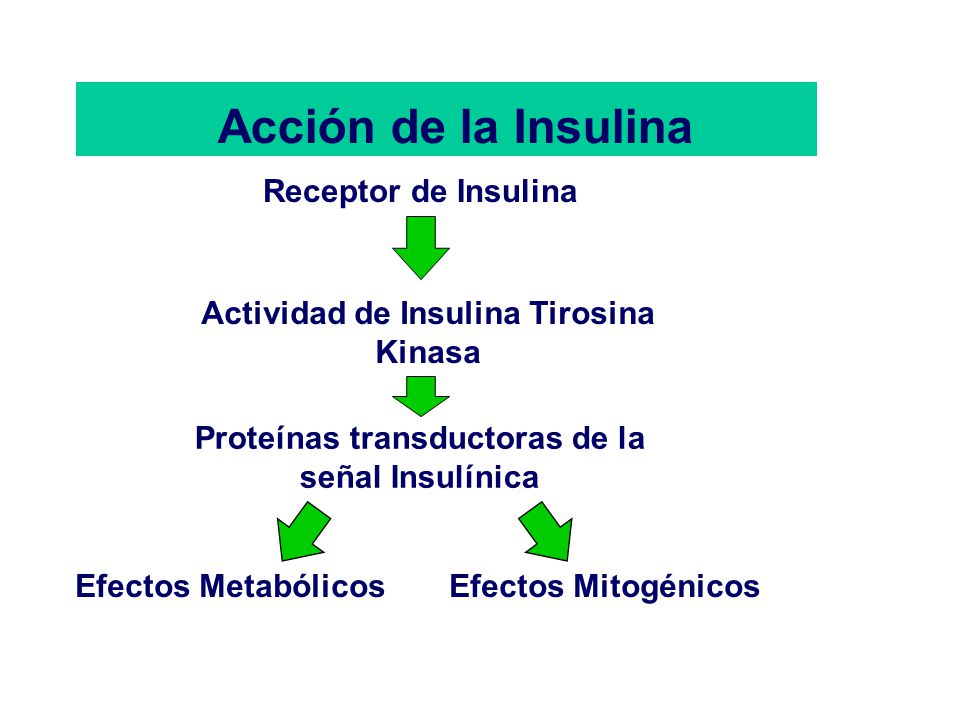 Acción de la Insulina

Receptor de Insulina

Actividad de Insulina Tirosina Kinasa

Proteínas transductoras de la señal Insulínica

Efectos Metabólicos

Efectos Mitogénicos